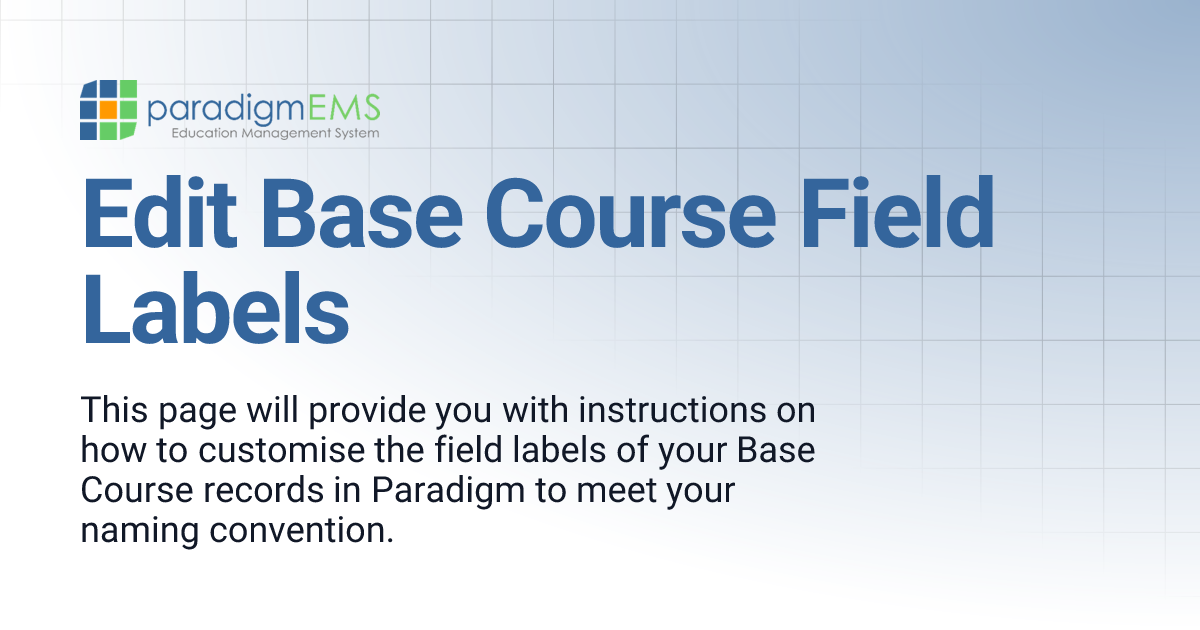 paradigmEMS
Education Management System

Edit Base Course Field Labels

This page will provide you with instructions on how to customise the field labels of your Base Course records in Paradigm to meet your naming convention.